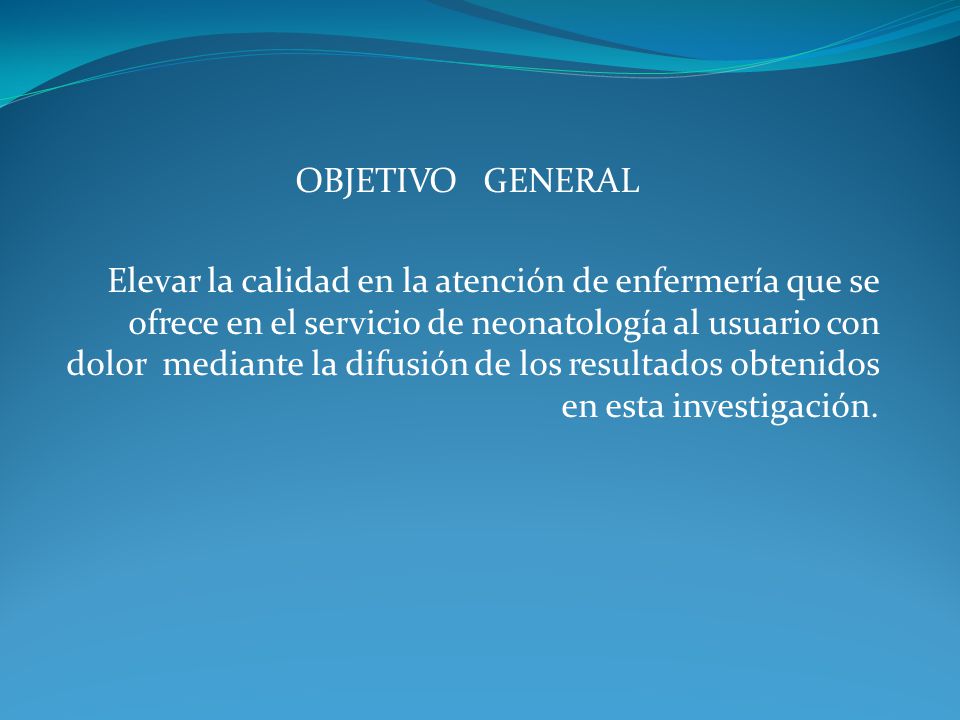 OBJETIVO GENERAL

Elevar la calidad en la atención de enfermería que se ofrece en el servicio de neonatología al usuario con dolor mediante la difusión de los resultados obtenidos en esta investigación.